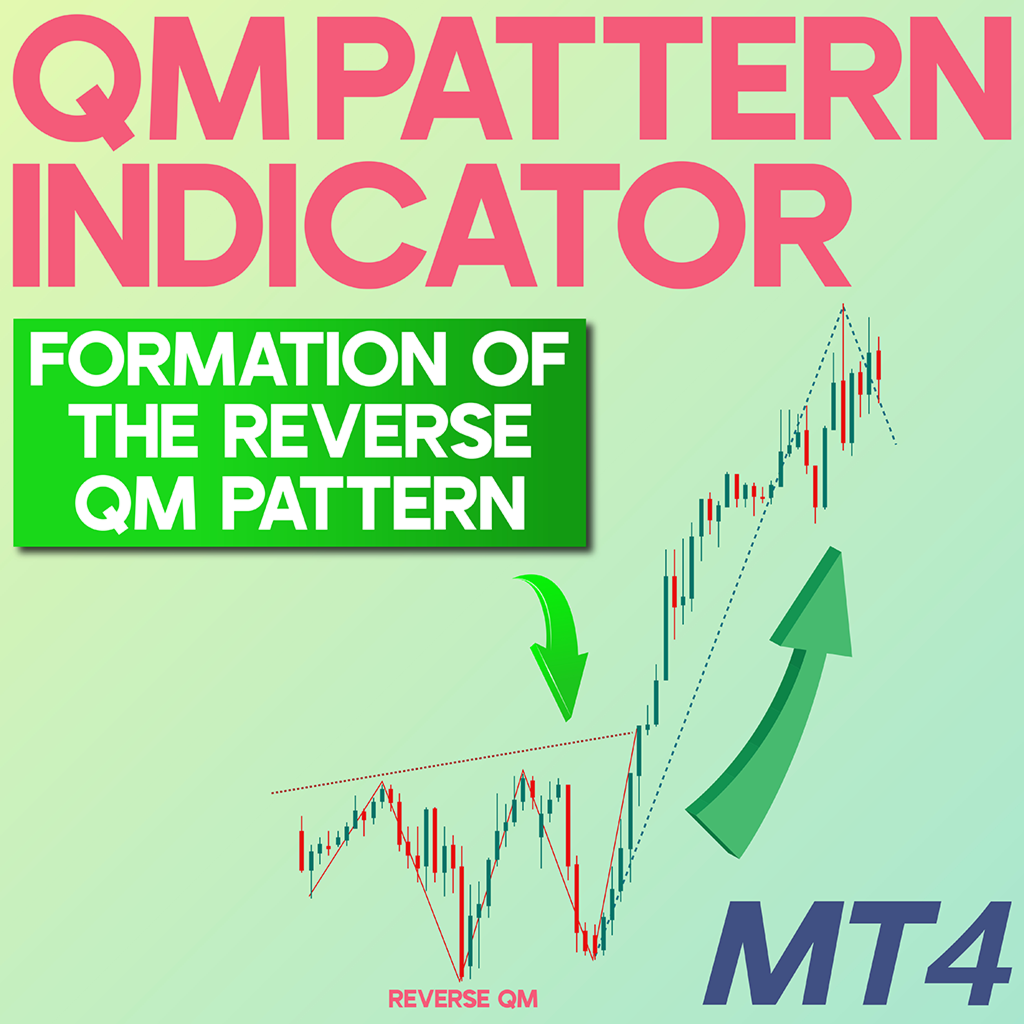 QM PATTERN INDICATOR

FORMATION OF THE REVERSE QM PATTERN

REVERSE QM

MT4